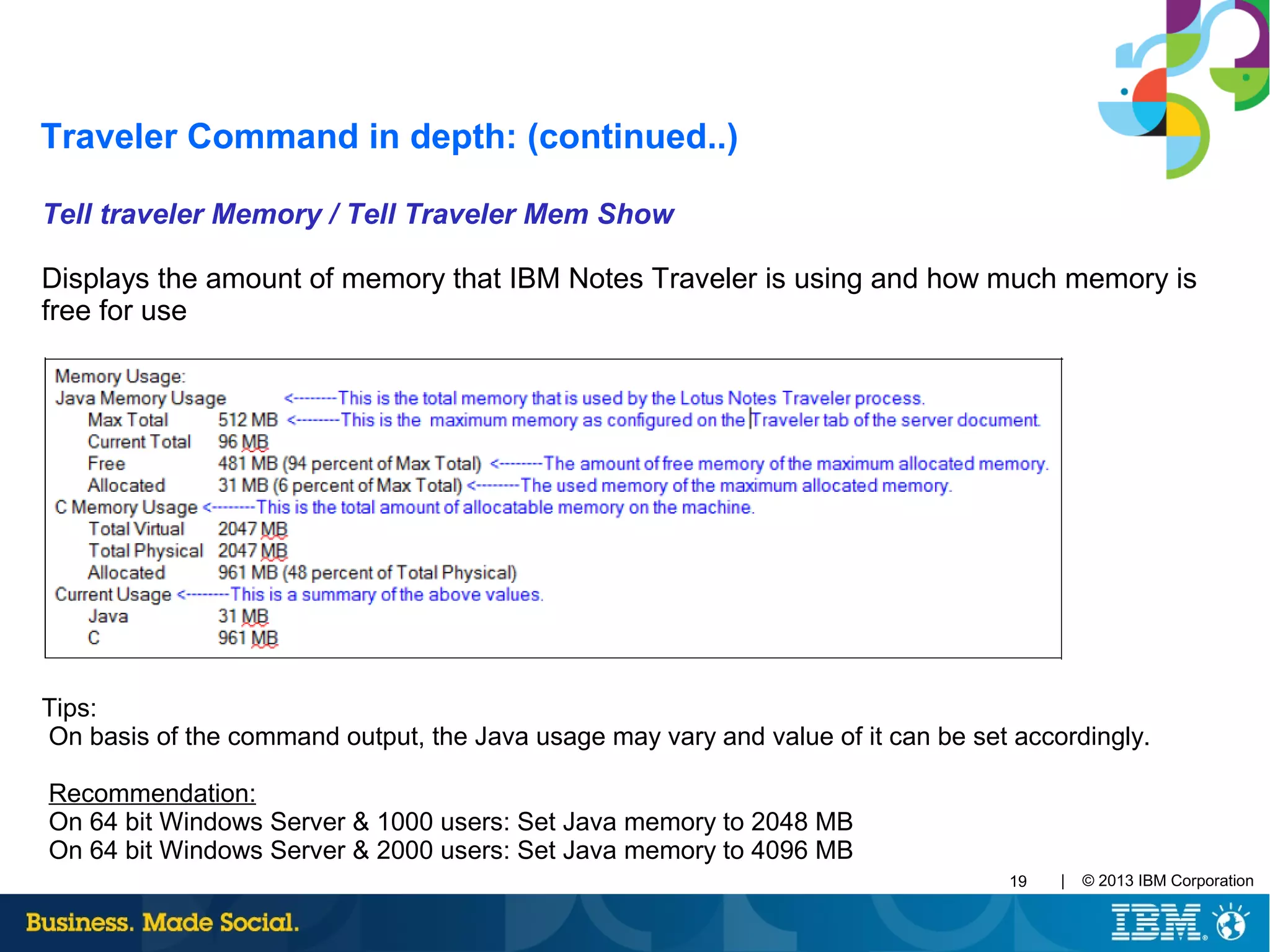 Traveler Command in depth: (continued..)

Tell traveler Memory / Tell Traveler Mem Show

Displays the amount of memory that IBM Notes Traveler is using and how much memory is free for use

Memory Usage:
Java Memory Usage <--------This is the total memory that is used by the Lotus Notes Traveler process.
Max Total 512 MB <--------This is the maximum memory as configured on the Traveler tab of the server document.
Current Total 96 MB
Free 481 MB (94 percent of Max Total) <--------The amount of free memory of the maximum allocated memory.
Allocated 31 MB (6 percent of Max Total) <--------The used memory of the maximum allocated memory.
C Memory Usage <--------This is the total amount of allocatable memory on the machine.
Total Virtual 2047 MB
Total Physical 2047 MB
Allocated 961 MB (48 percent of Total Physical)
Current Usage <--------This is a summary of the above values.
Java 31 MB
C 961 MB

Tips:
On basis of the command output, the Java usage may vary and value of it can be set accordingly.

Recommendation:
On 64 bit Windows Server & 1000 users: Set Java memory to 2048 MB
On 64 bit Windows Server & 2000 users: Set Java memory to 4096 MB

19 | © 2013 IBM Corporation

Business. Made Social.

IBM